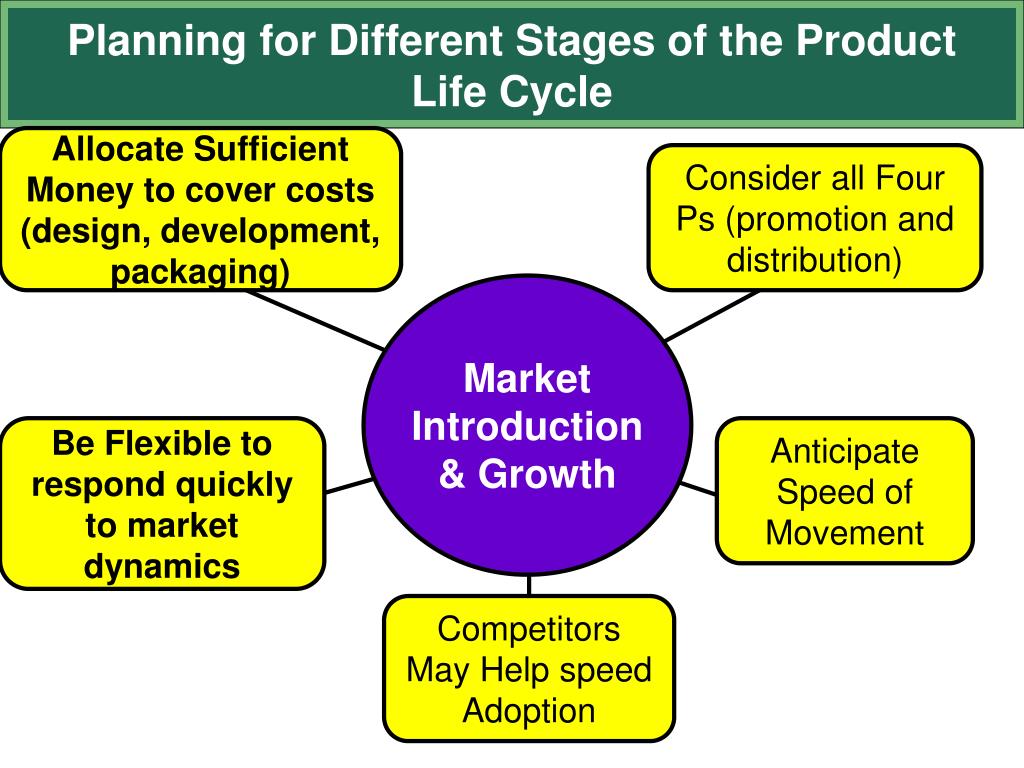 Planning for Different Stages of the Product Life Cycle

Allocate Sufficient Money to cover costs (design, development, packaging)

Consider all Four Ps (promotion and distribution)

Market Introduction & Growth

Be Flexible to respond quickly to market dynamics

Anticipate Speed of Movement

Competitors May Help speed Adoption